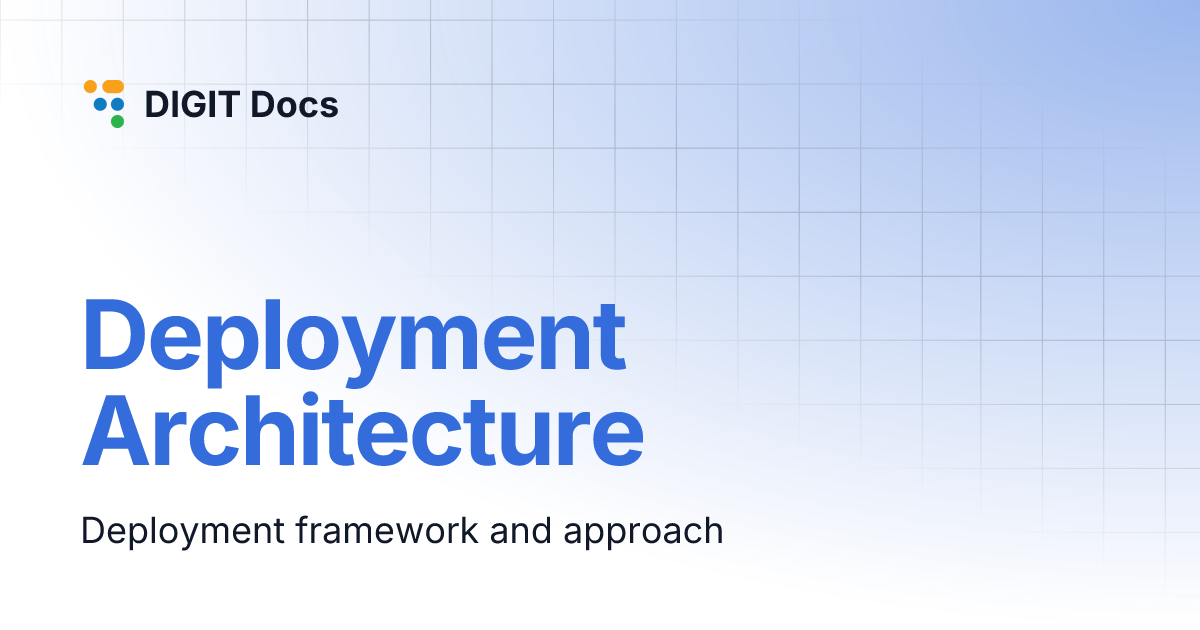 DIGIT Docs

Deployment Architecture

Deployment framework and approach